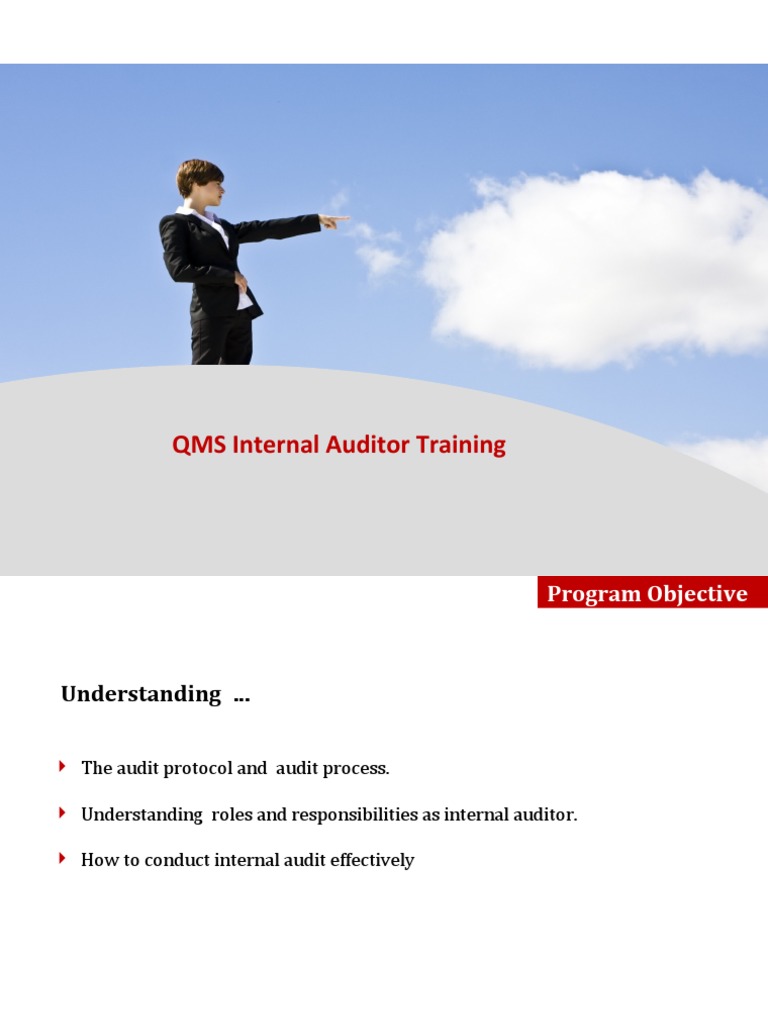 QMS Internal Auditor Training

Program Objective

Understanding ...

The audit protocol and audit process.

Understanding roles and responsibilities as internal auditor.

How to conduct internal audit effectively